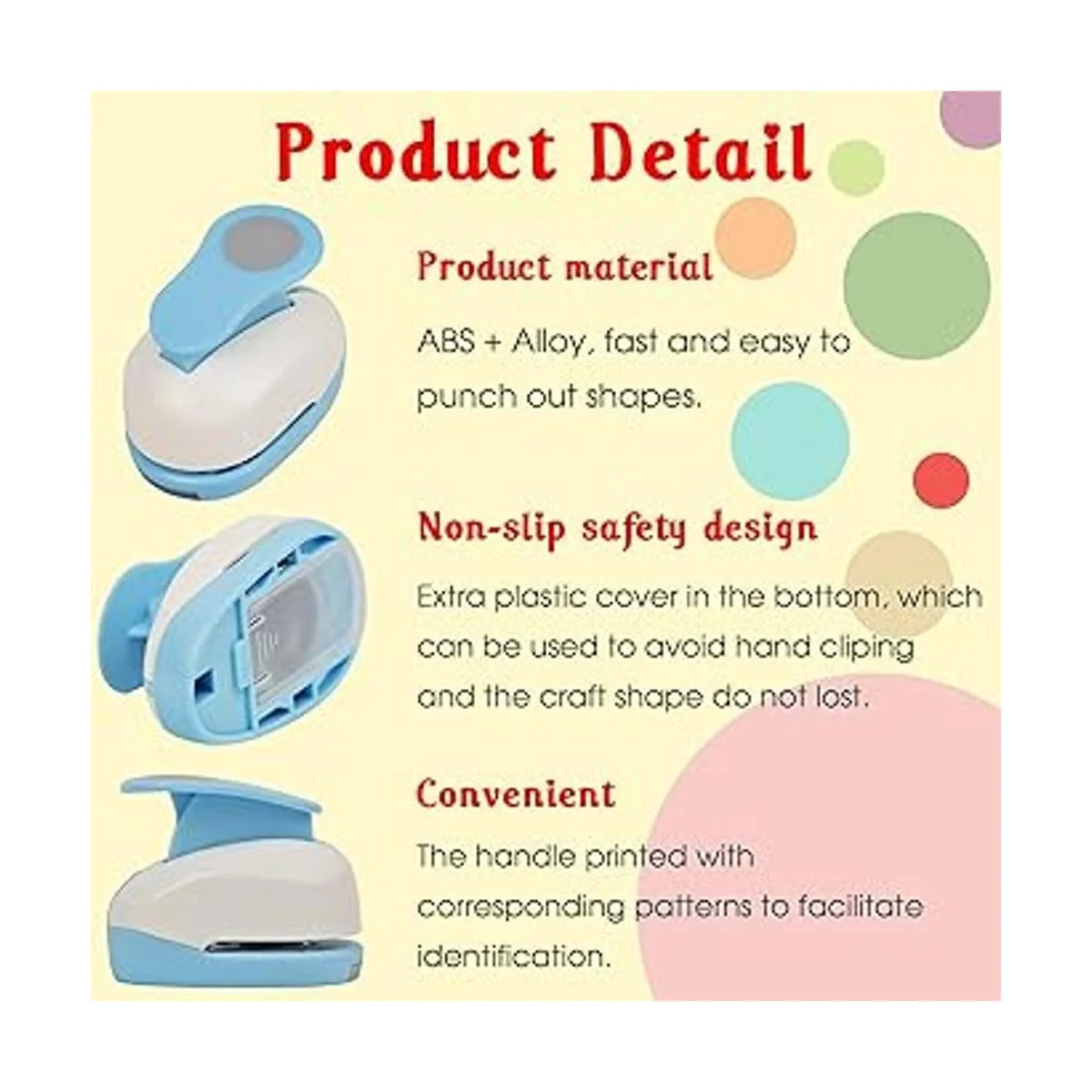 Product Detail

Product material

ABS + Alloy, fast and easy to punch out shapes.

Non-slip safety design

Extra plastic cover in the bottom, which can be used to avoid hand cliping and the craft shape do not lost.

Convenient

The handle printed with corresponding patterns to facilitate identification.